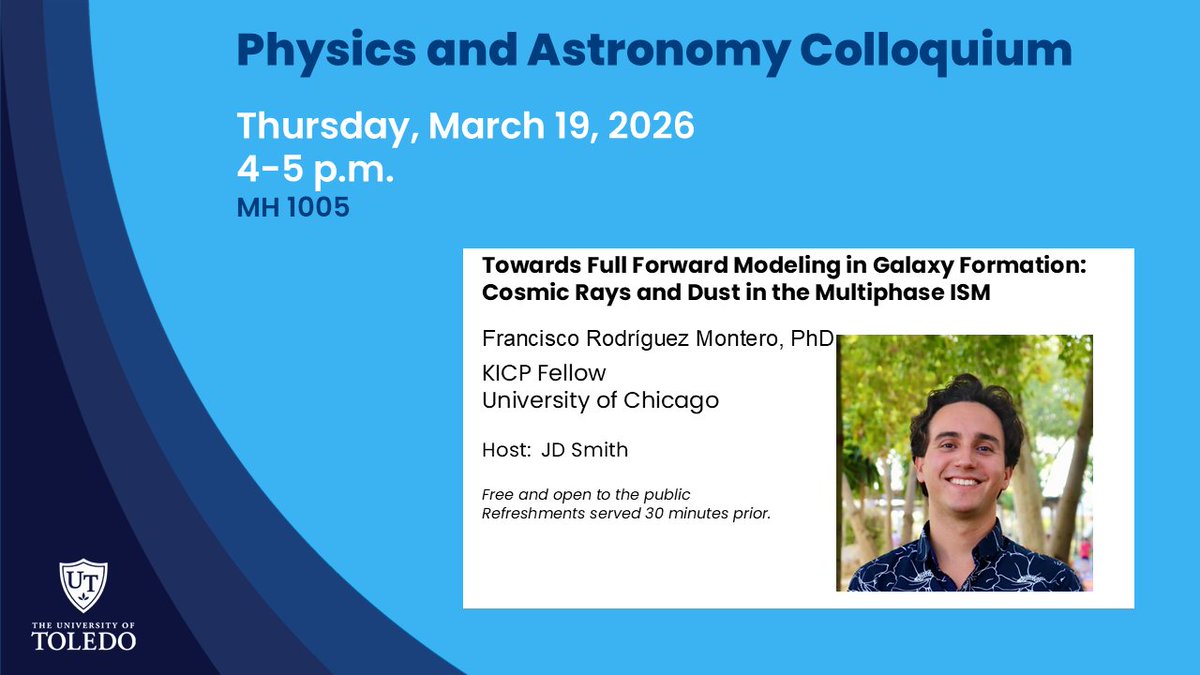 Physics and Astronomy Colloquium

Thursday, March 19, 2026
4-5 p.m.
MH 1005

Towards Full Forward Modeling in Galaxy Formation: Cosmic Rays and Dust in the Multiphase ISM

Francisco Rodríguez Montero, PhD
KICP Fellow
University of Chicago

Host: JD Smith

Free and open to the public
Refreshments served 30 minutes prior.

UT
THE UNIVERSITY OF
TOLEDO